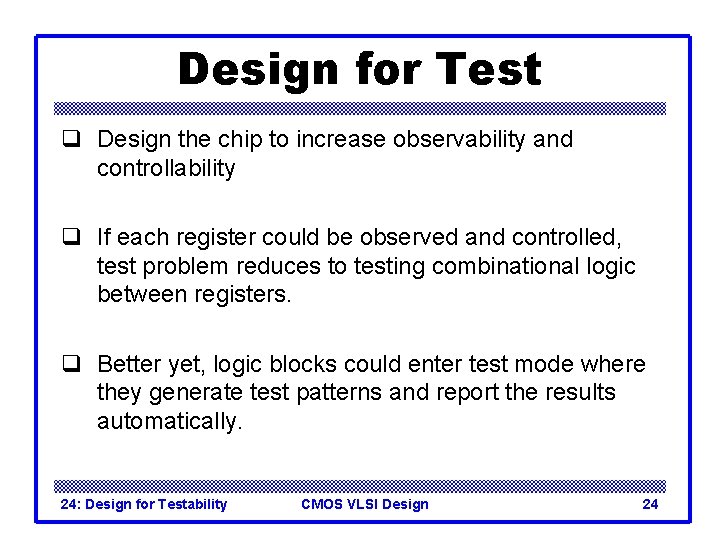 Design for Test

❑ Design the chip to increase observability and controllability

❑ If each register could be observed and controlled, test problem reduces to testing combinational logic between registers.

❑ Better yet, logic blocks could enter test mode where they generate test patterns and report the results automatically.

24: Design for Testability CMOS VLSI Design 24